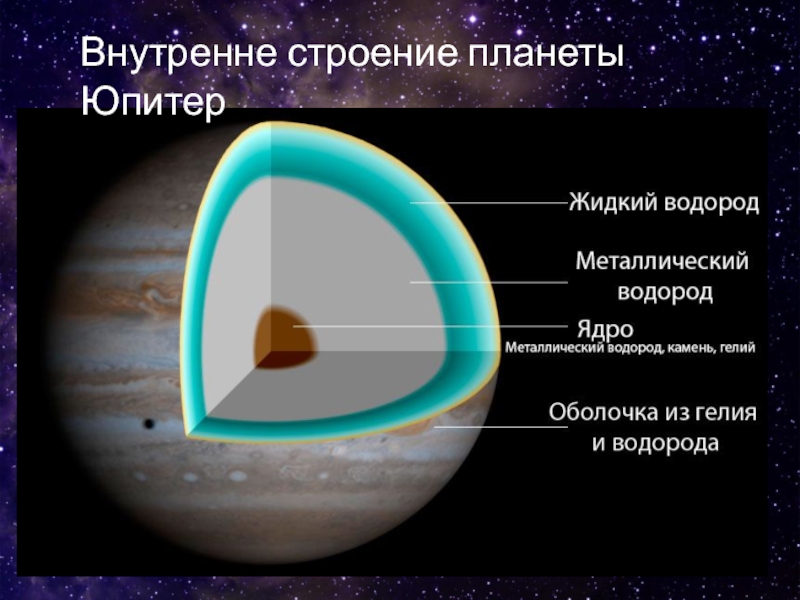 Внутренне строение планеты Юпитер

Жидкий водород

Металлический водород

Ядро
Металлический водород, камень, гелий

Оболочка из гелия и водорода